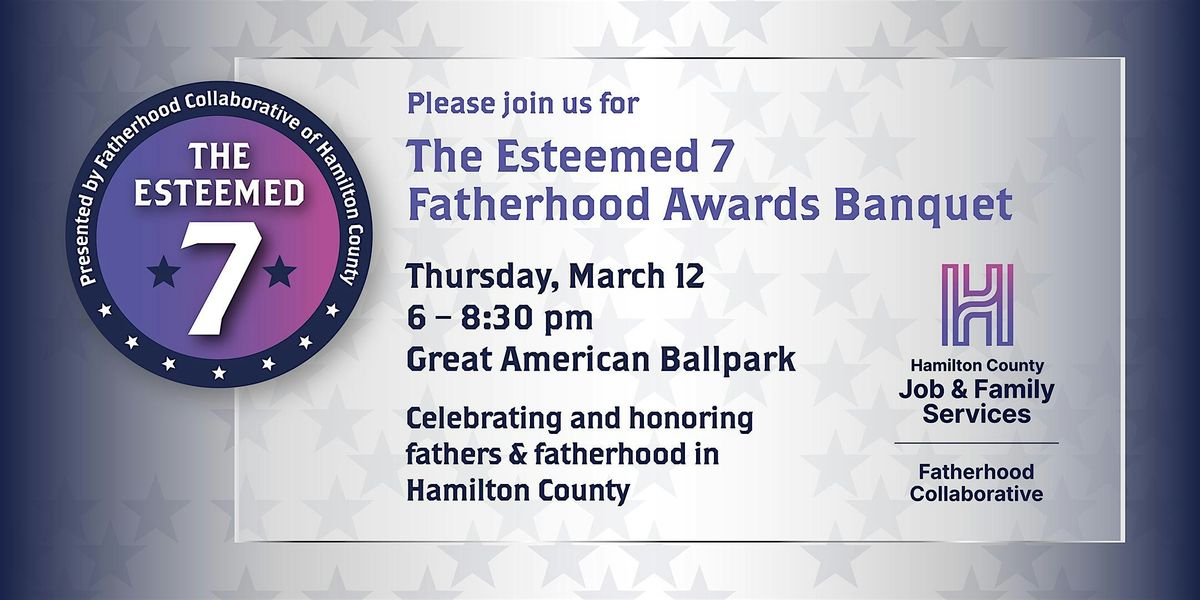 Presented by Fatherhood Collaborative of Hamilton County

THE ESTEEMED

7

Please join us for

The Esteemed 7 Fatherhood Awards Banquet

Thursday, March 12
6 – 8:30 pm
Great American Ballpark

Celebrating and honoring fathers & fatherhood in Hamilton County

Hamilton County
Job & Family Services

Fatherhood Collaborative